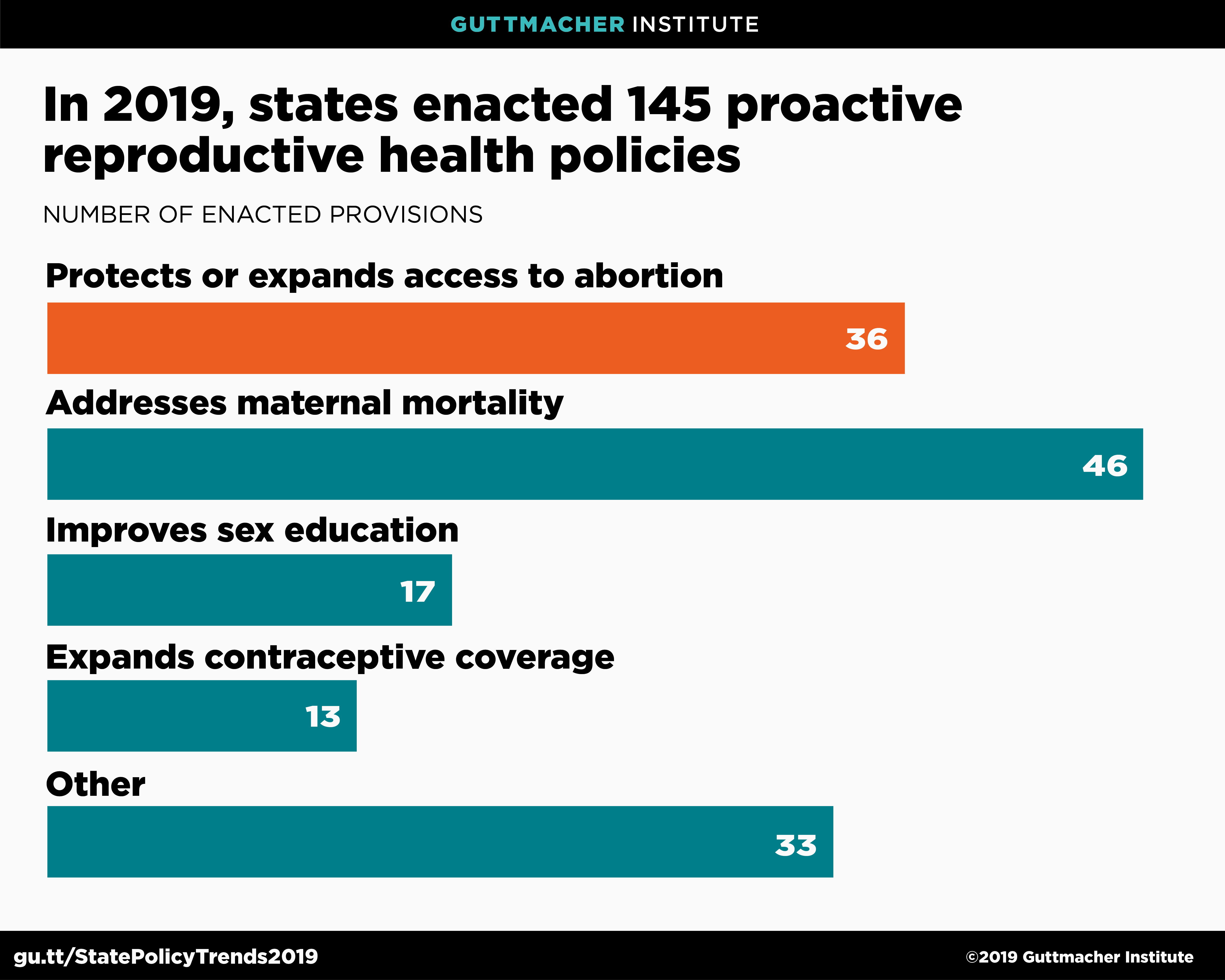 GUTTMACHER INSTITUTE

In 2019, states enacted 145 proactive reproductive health policies

NUMBER OF ENACTED PROVISIONS

Protects or expands access to abortion

36

Addresses maternal mortality

46

Improves sex education

17

Expands contraceptive coverage

13

Other

33

gu.tt/StatePolicyTrends2019

©2019 Guttmacher Institute